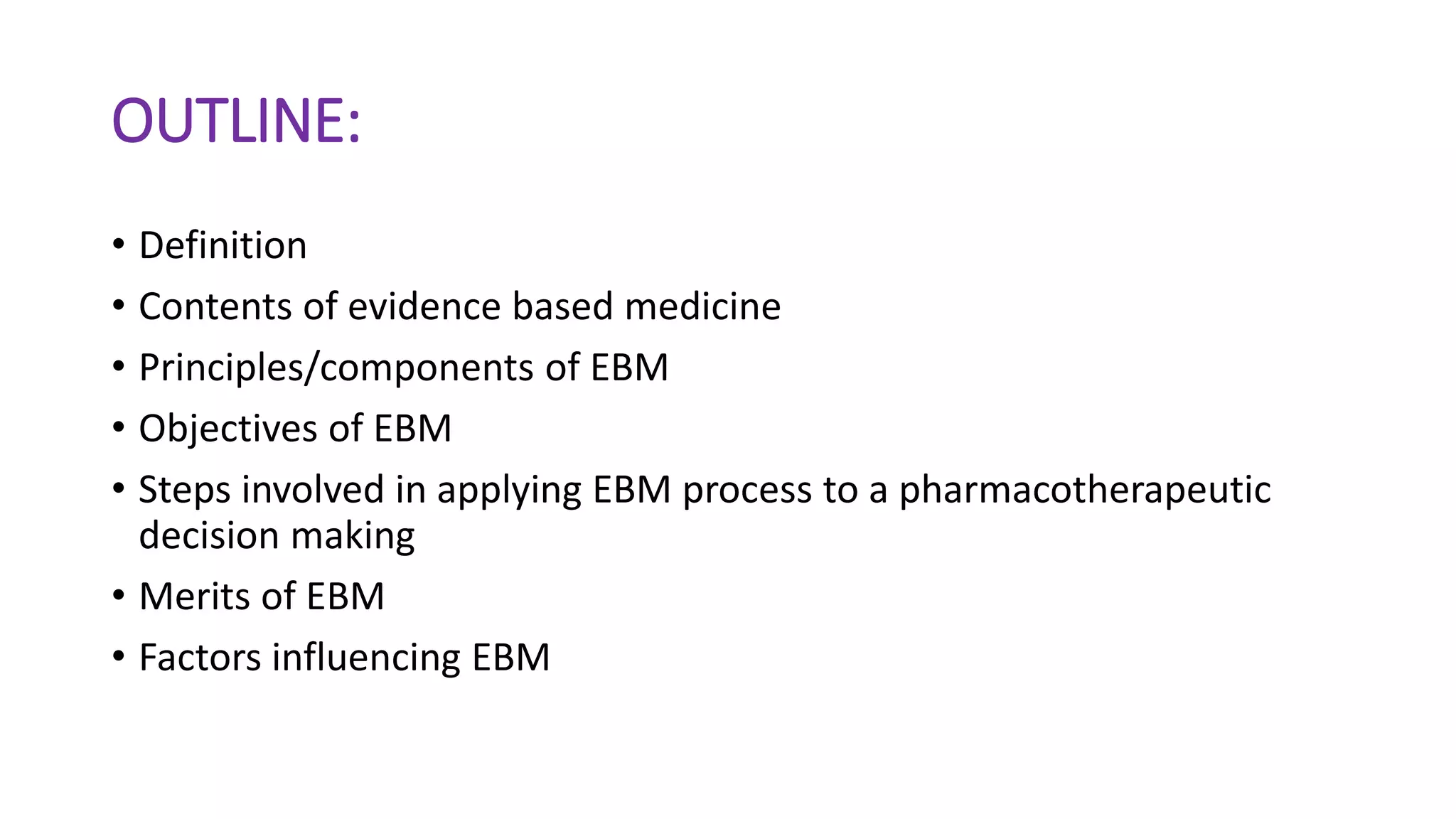 OUTLINE:

• Definition
• Contents of evidence based medicine
• Principles/components of EBM
• Objectives of EBM
• Steps involved in applying EBM process to a pharmacotherapeutic decision making
• Merits of EBM
• Factors influencing EBM